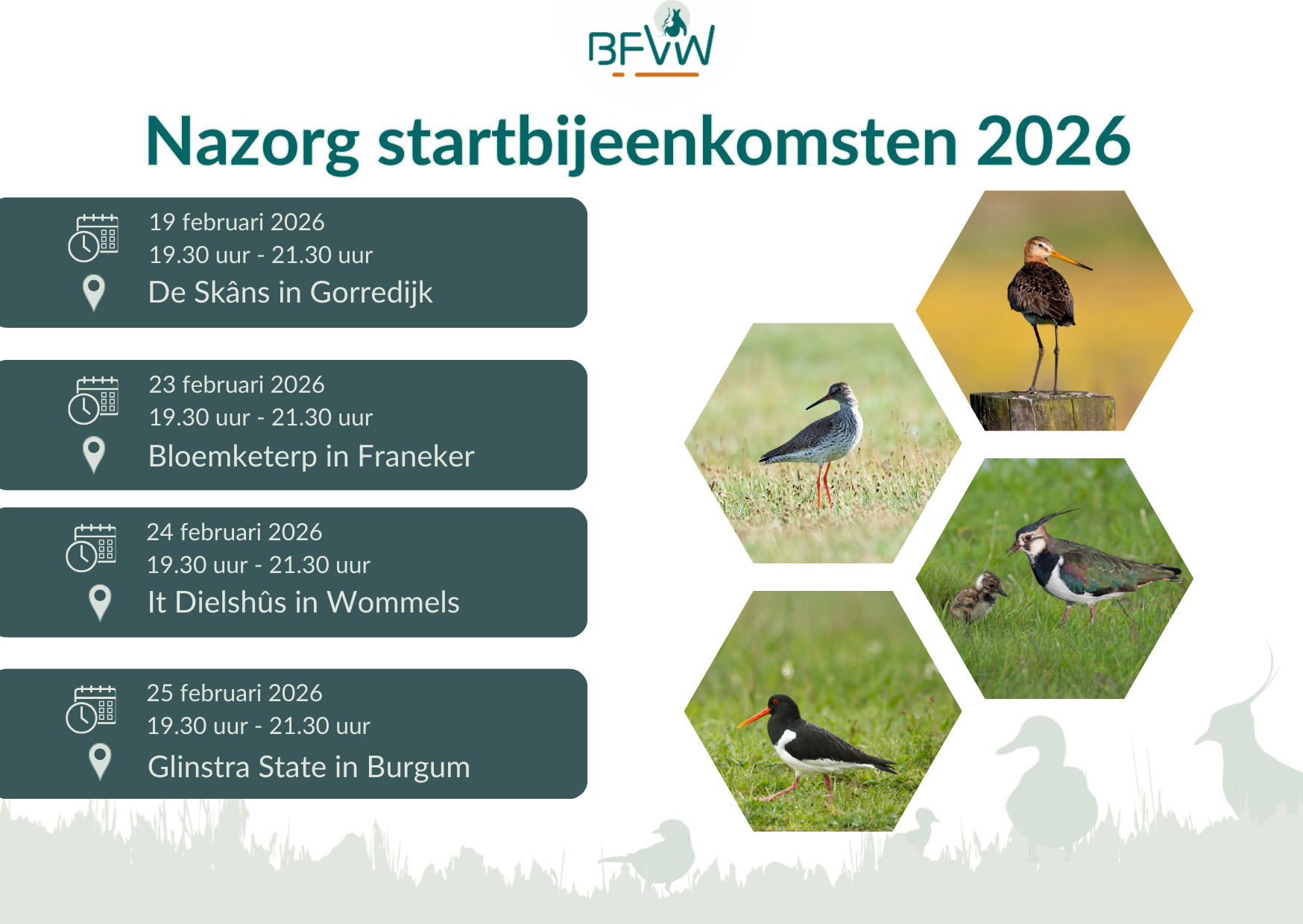 BFVW

Nazorg startbijeenkomsten 2026

19 februari 2026
19.30 uur - 21.30 uur
De Skâns in Gorredijk

23 februari 2026
19.30 uur - 21.30 uur
Bloemketerp in Franeker

24 februari 2026
19.30 uur - 21.30 uur
It Dielshûs in Wommels

25 februari 2026
19.30 uur - 21.30 uur
Glinstra State in Burgum